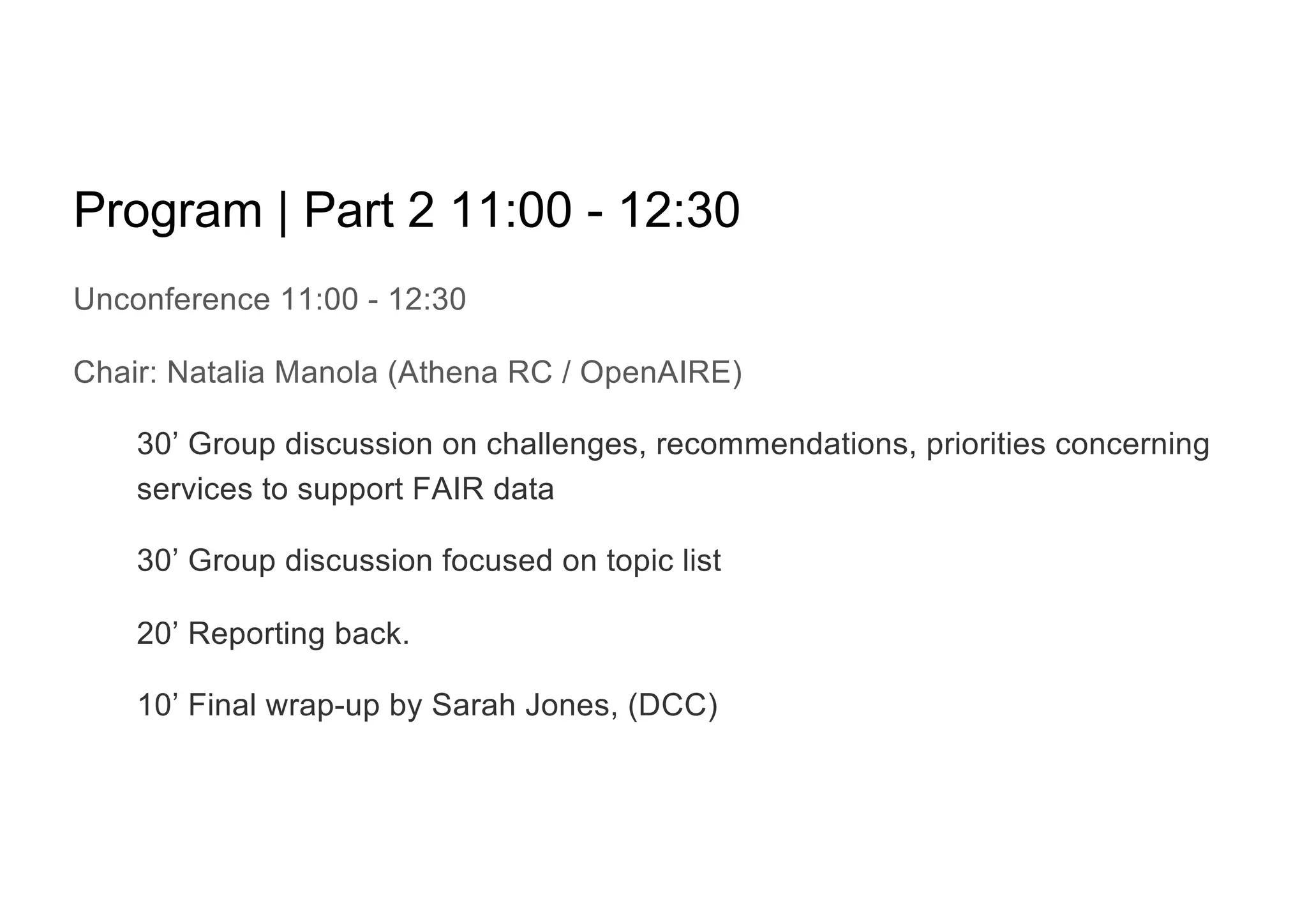 Program | Part 2 11:00 - 12:30

Unconference 11:00 - 12:30

Chair: Natalia Manola (Athena RC / OpenAIRE)

30’ Group discussion on challenges, recommendations, priorities concerning services to support FAIR data

30’ Group discussion focused on topic list

20’ Reporting back.

10’ Final wrap-up by Sarah Jones, (DCC)